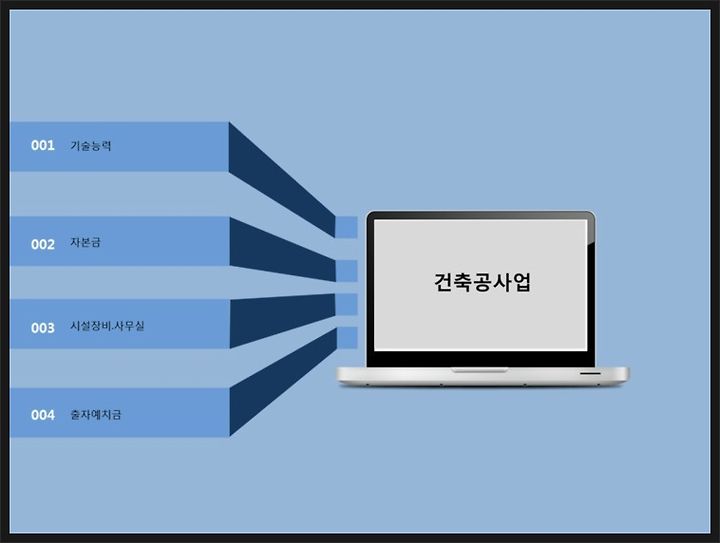 001 기술능력

002 자본금

003 시설장비.사무실

004 출자예치금

건축공사업